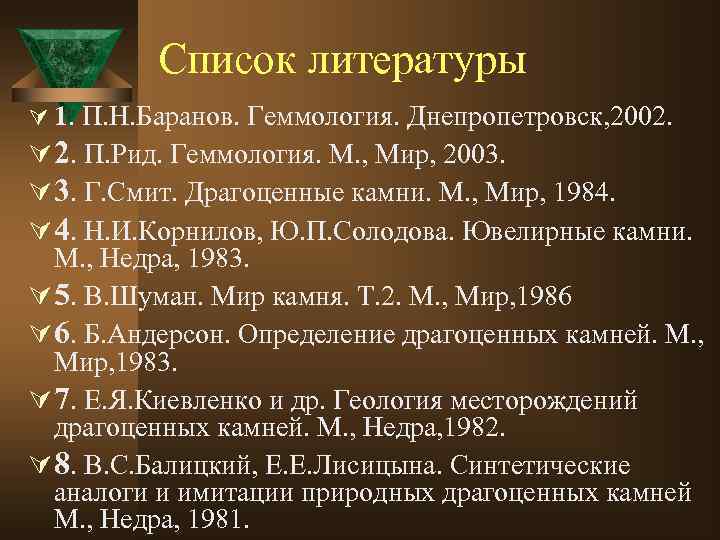 Список литературы

1. П.Н.Баранов. Геммология. Днепропетровск,2002.

2. П.Рид. Геммология. М., Мир, 2003.

3. Г.Смит. Драгоценные камни. М., Мир, 1984.

4. Н.И.Корнилов, Ю.П.Солодова. Ювелирные камни. М., Недра, 1983.

5. В.Шуман. Мир камня. Т.2. М., Мир,1986

6. Б.Андерсон. Определение драгоценных камней. М., Мир,1983.

7. Е.Я.Киевленко и др. Геология месторождений драгоценных камней. М., Недра,1982.

8. В.С.Балицкий, Е.Е.Лисицына. Синтетические аналоги и имитации природных драгоценных камней М., Недра, 1981.